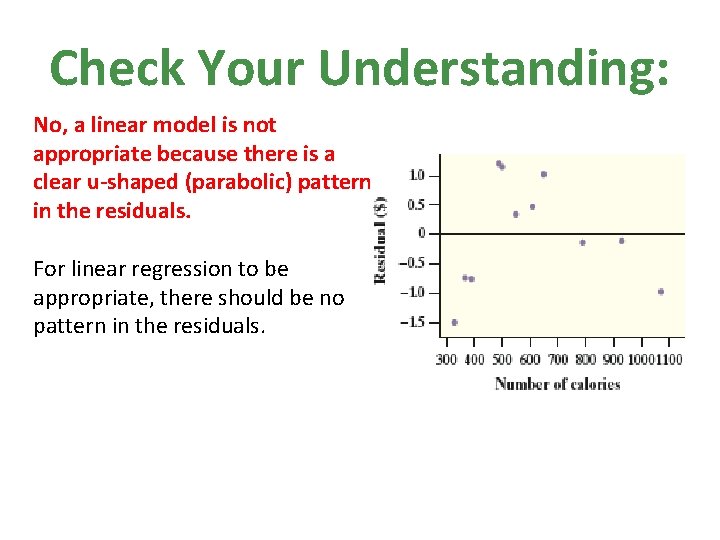 Check Your Understanding:

No, a linear model is not appropriate because there is a clear u-shaped (parabolic) pattern in the residuals.

For linear regression to be appropriate, there should be no pattern in the residuals.

Residual ($)

1.0
0.5
0
−0.5
−1.0
−1.5

300 400 500 600 700 800 900 1000 1100

Number of calories